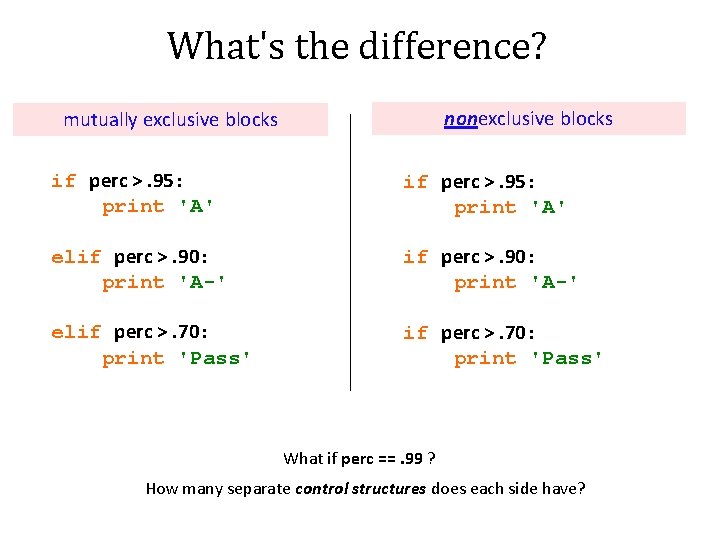 What's the difference?

mutually exclusive blocks

if perc > .95:
    print 'A'

elif perc > .90:
    print 'A-'

elif perc > .70:
    print 'Pass'

nonexclusive blocks

if perc > .95:
    print 'A'

if perc > .90:
    print 'A-'

if perc > .70:
    print 'Pass'

What if perc == .99 ?

How many separate control structures does each side have?